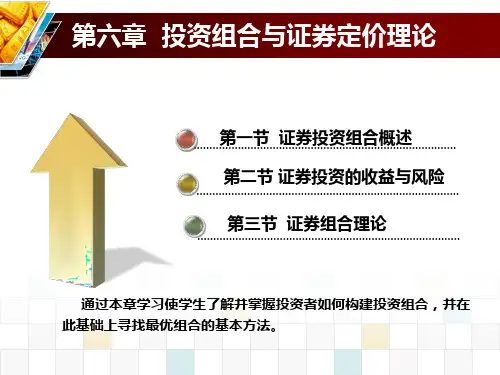 第六章 投资组合与证券定价理论

第一节 证券投资组合概述

第二节 证券投资的收益与风险

第三节 证券组合理论

通过本章学习使学生了解并掌握投资者如何构建投资组合，并在此基础上寻找最优组合的基本方法。